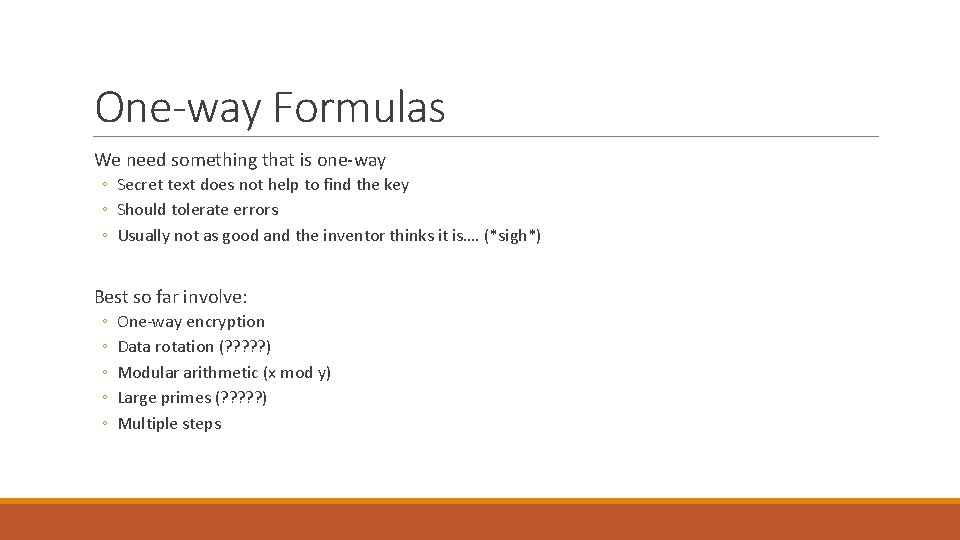 One-way Formulas

We need something that is one-way

◦ Secret text does not help to find the key
◦ Should tolerate errors
◦ Usually not as good and the inventor thinks it is…. (*sigh*)

Best so far involve:

◦ One-way encryption
◦ Data rotation (?????)
◦ Modular arithmetic (x mod y)
◦ Large primes (?????)
◦ Multiple steps